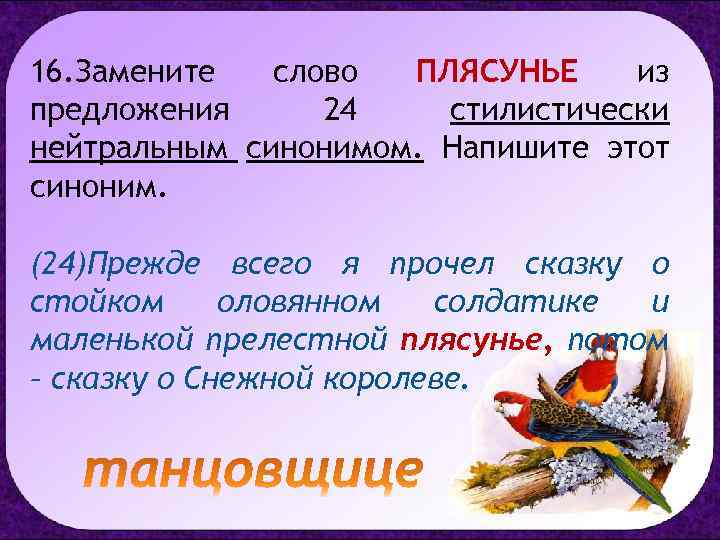 16.Замените слово ПЛЯСУНЬЕ из предложения 24 стилистически нейтральным синонимом. Напишите этот синоним.

(24)Прежде всего я прочел сказку о стойком оловянном солдатике и маленькой прелестной плясунье, потом – сказку о Снежной королеве.

танцовщице